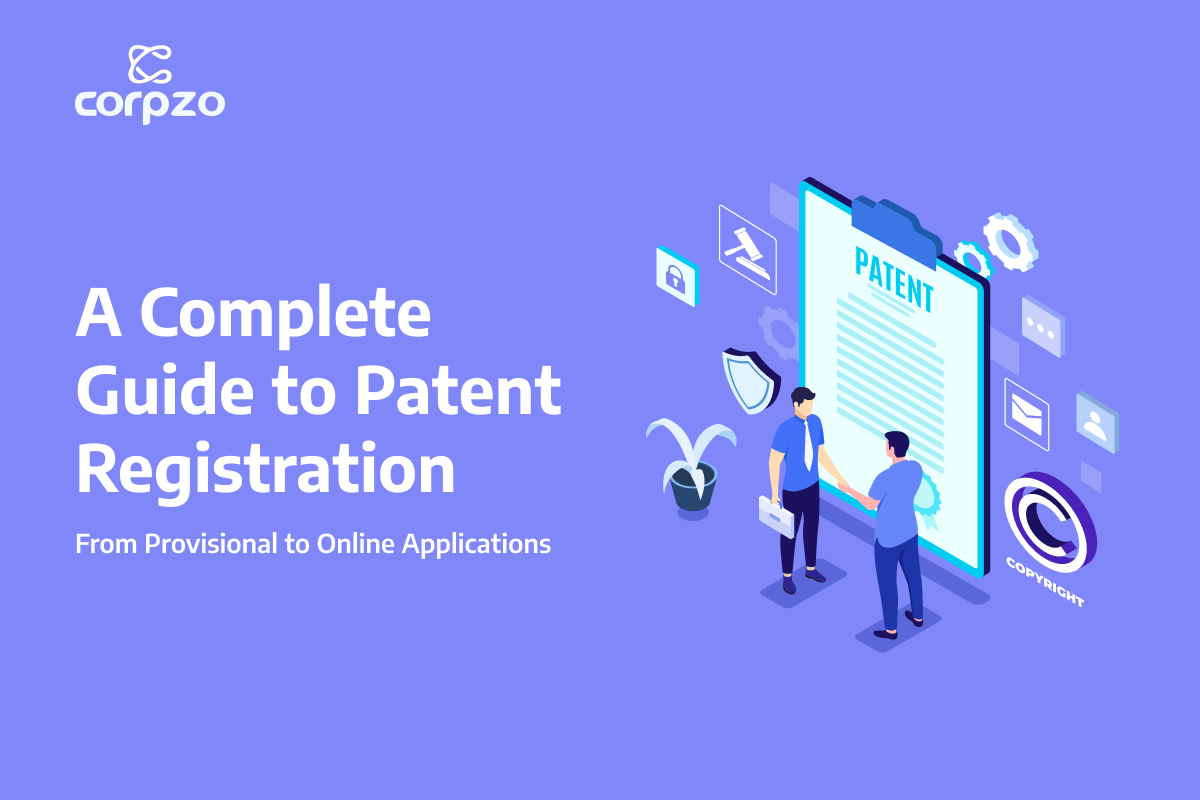 corpzo

A Complete Guide to Patent Registration

From Provisional to Online Applications

PATENT

COPYRIGHT